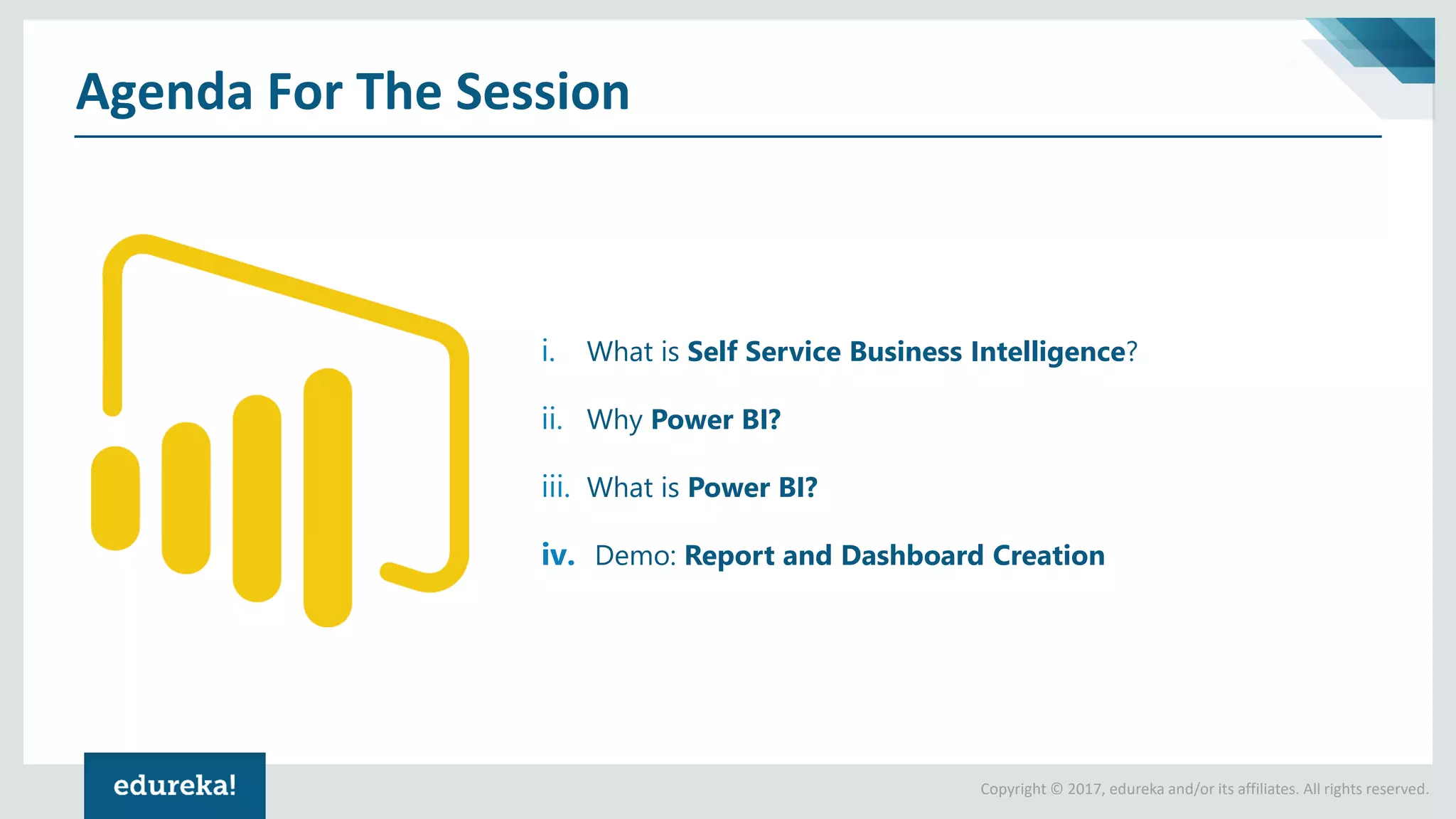 Agenda For The Session

i. What is Self Service Business Intelligence?

ii. Why Power BI?

iii. What is Power BI?

iv. Demo: Report and Dashboard Creation

edureka!

Copyright © 2017, edureka and/or its affiliates. All rights reserved.